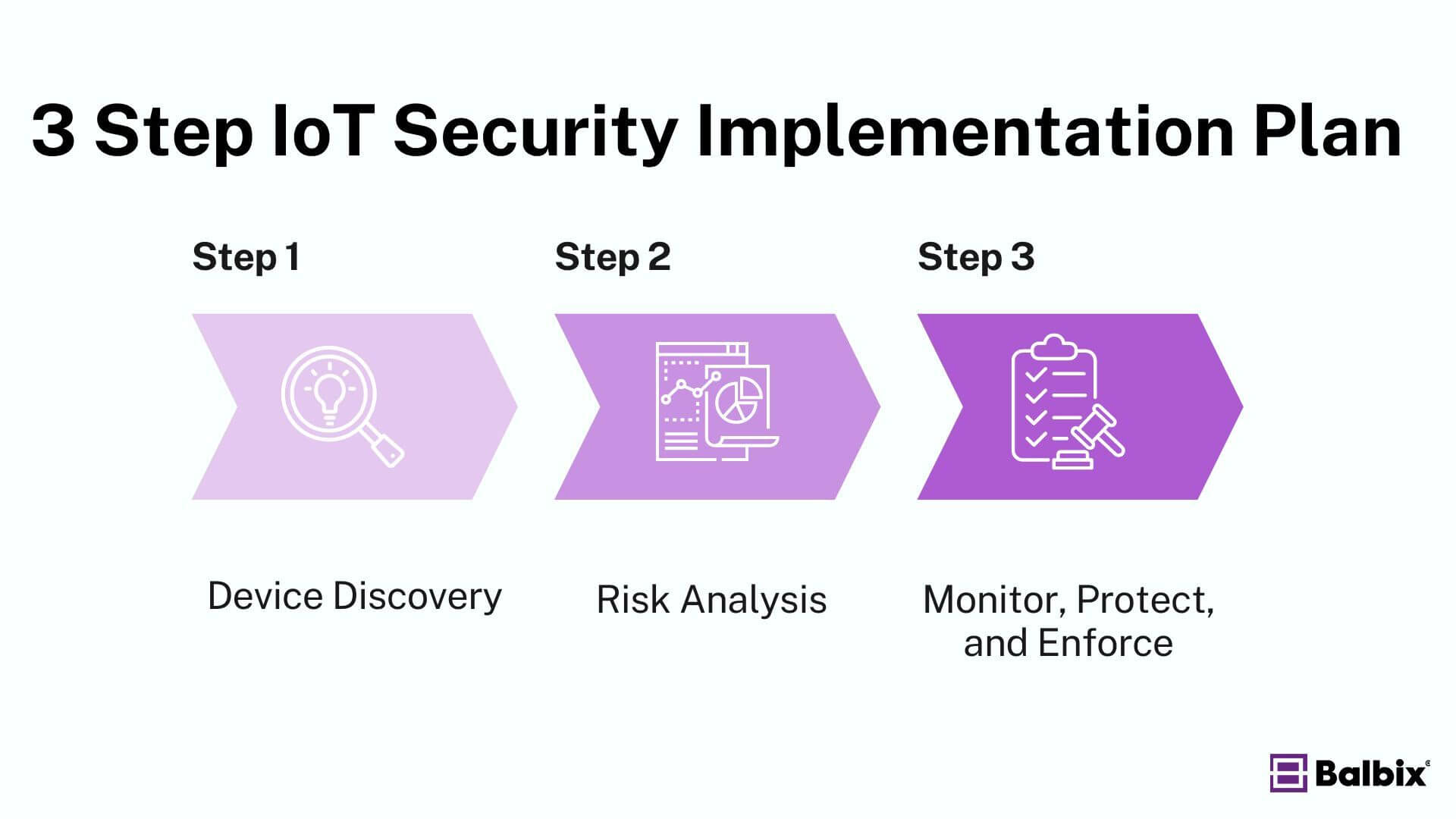 3 Step IoT Security Implementation Plan

Step 1

Step 2

Step 3

Device Discovery

Risk Analysis

Monitor, Protect, and Enforce

Balbix